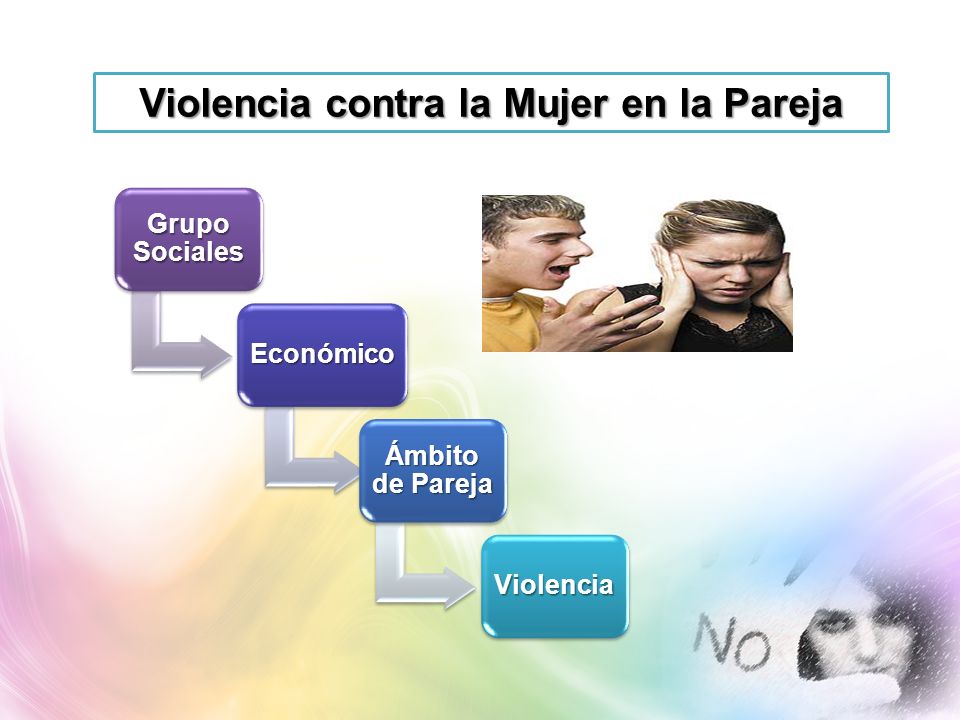 Violencia contra la Mujer en la Pareja

Grupo Sociales

Económico

Ámbito de Pareja

Violencia

NO